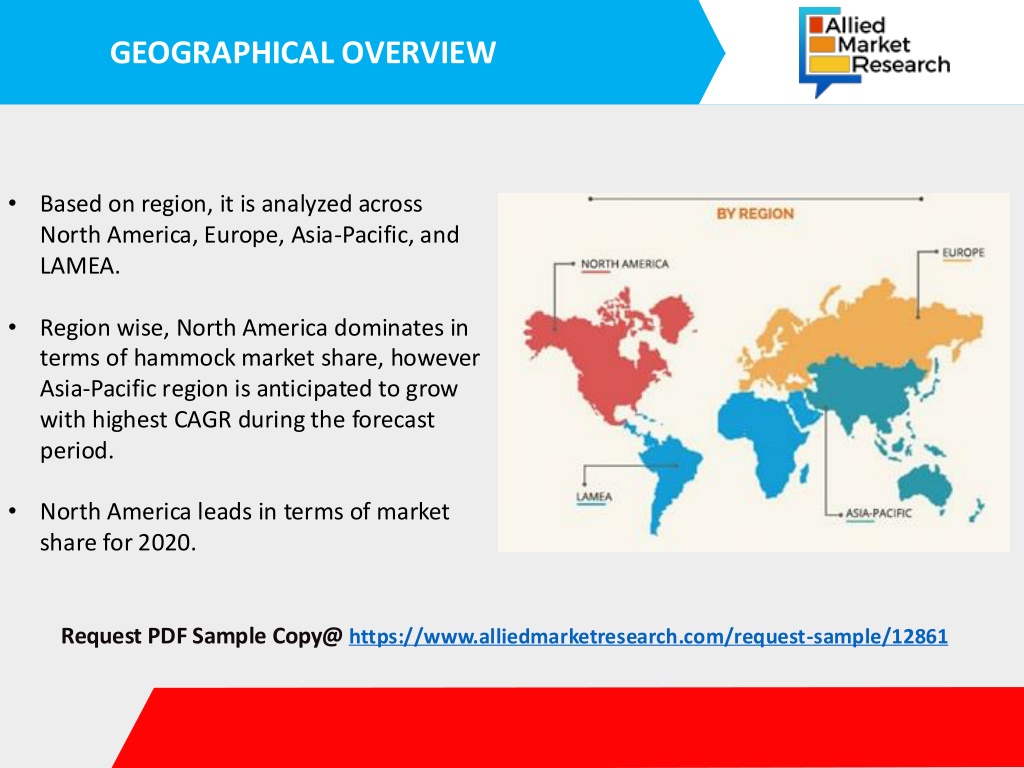 GEOGRAPHICAL OVERVIEW

Allied Market Research

• Based on region, it is analyzed across North America, Europe, Asia-Pacific, and LAMEA.

• Region wise, North America dominates in terms of hammock market share, however Asia-Pacific region is anticipated to grow with highest CAGR during the forecast period.

• North America leads in terms of market share for 2020.

BY REGION

NORTH AMERICA

EUROPE

LAMEA

ASIA-PACIFIC

Request PDF Sample Copy@ https://www.alliedmarketresearch.com/request-sample/12861